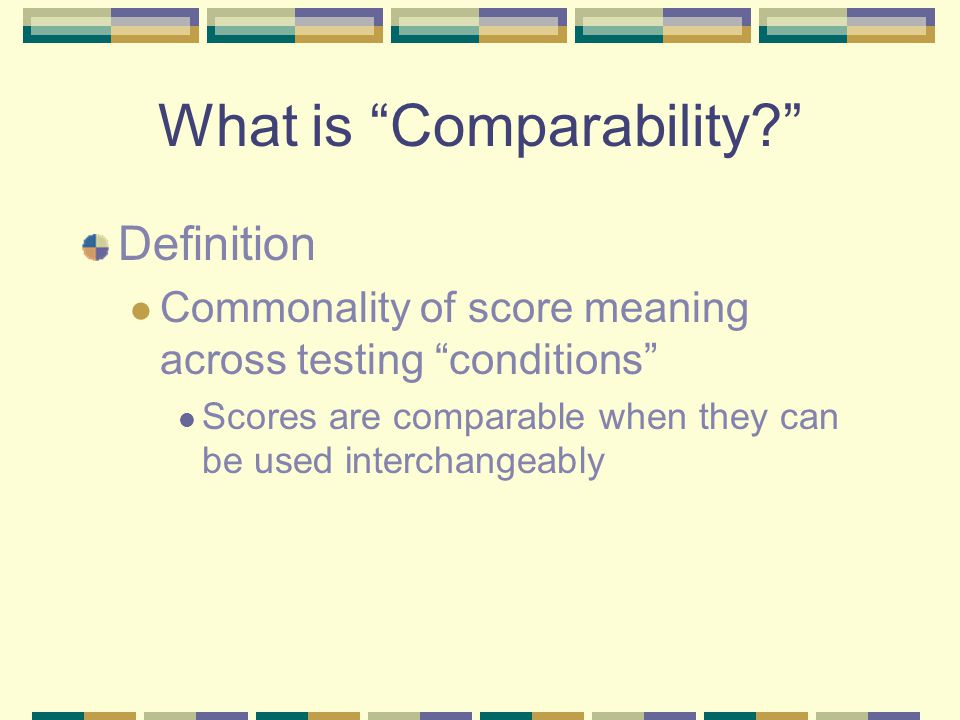 What is “Comparability?”

Definition

Commonality of score meaning across testing “conditions”

Scores are comparable when they can be used interchangeably